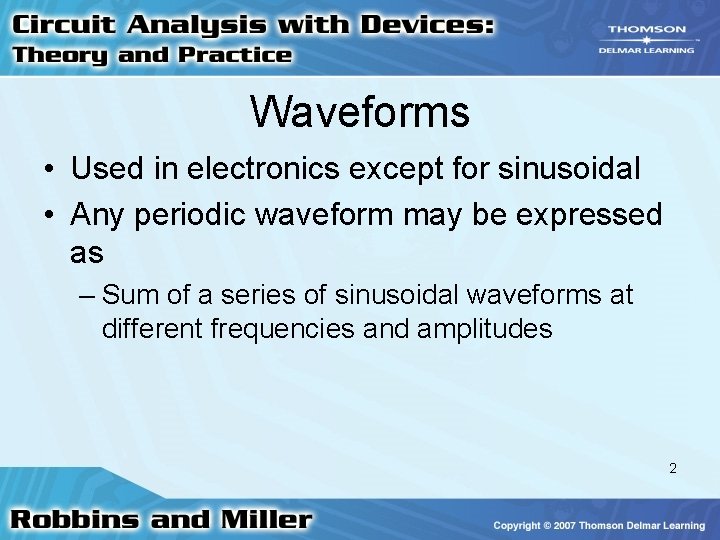 Circuit Analysis with Devices:
Theory and Practice

THOMSON
DELMAR LEARNING

Waveforms

• Used in electronics except for sinusoidal
• Any periodic waveform may be expressed as
– Sum of a series of sinusoidal waveforms at different frequencies and amplitudes

2

Robbins and Miller

Copyright © 2007 Thomson Delmar Learning